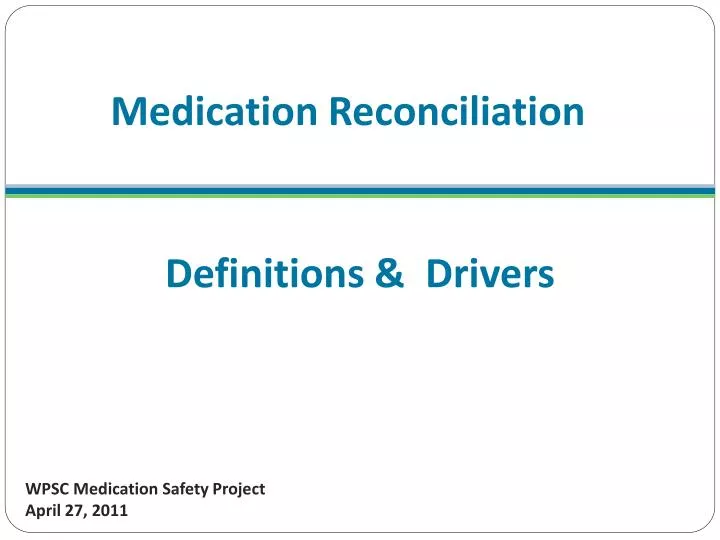 Medication Reconciliation

Definitions & Drivers

WPSC Medication Safety Project
April 27, 2011